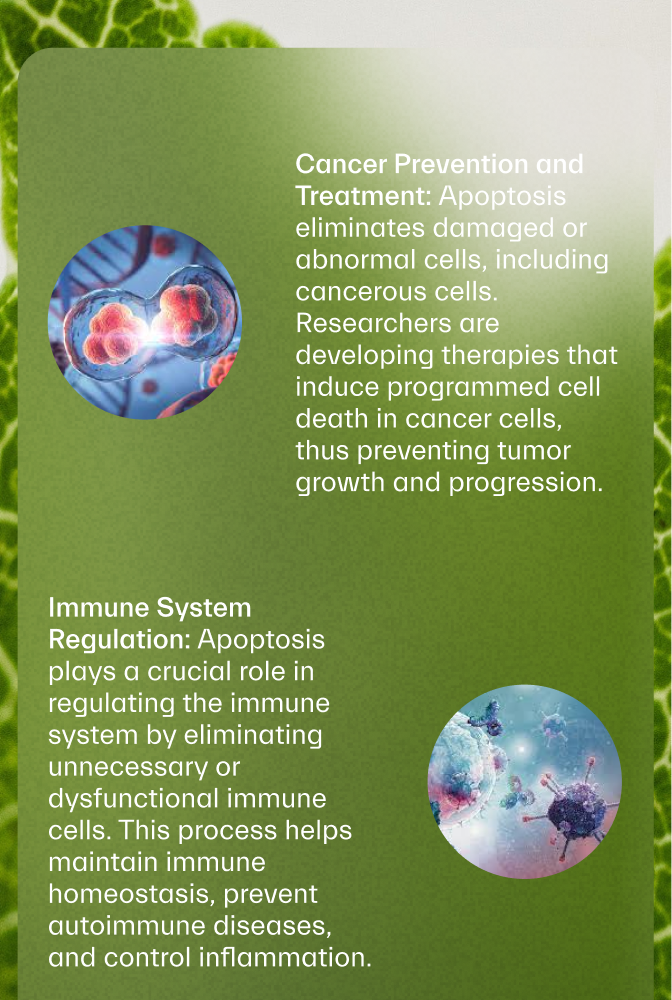 Cancer Prevention and Treatment: Apoptosis eliminates damaged or abnormal cells, including cancerous cells. Researchers are developing therapies that induce programmed cell death in cancer cells, thus preventing tumor growth and progression.

Immune System Regulation: Apoptosis plays a crucial role in regulating the immune system by eliminating unnecessary or dysfunctional immune cells. This process helps maintain immune homeostasis, prevent autoimmune diseases, and control inflammation.